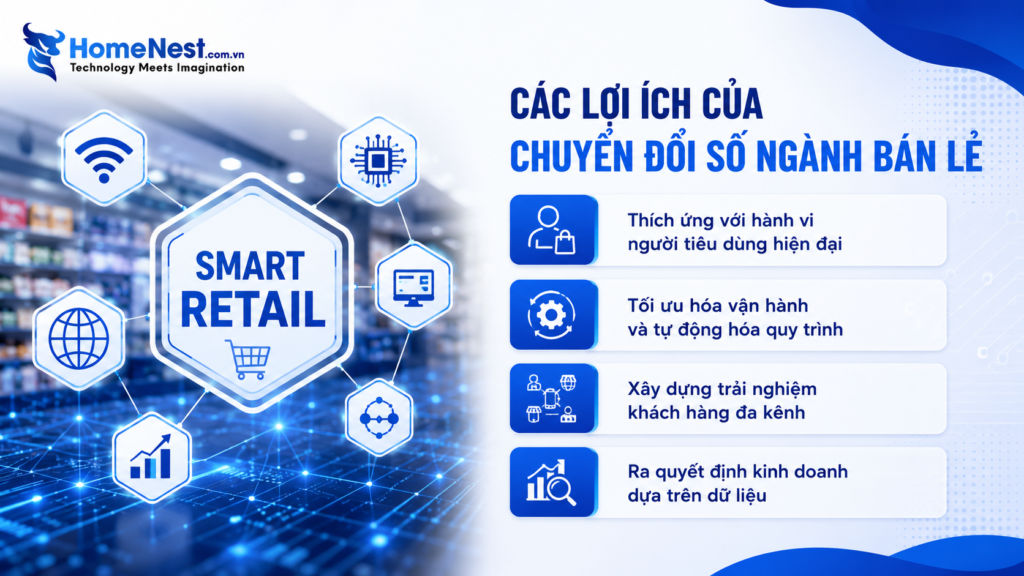 HomeNest.com.vn
Technology Meets Imagination

SMART RETAIL

CÁC LỢI ÍCH CỦA CHUYỂN ĐỔI SỐ NGÀNH BÁN LẺ

Thích ứng với hành vi người tiêu dùng hiện đại

Tối ưu hóa vận hành và tự động hóa quy trình

Xây dựng trải nghiệm khách hàng đa kênh

Ra quyết định kinh doanh dựa trên dữ liệu